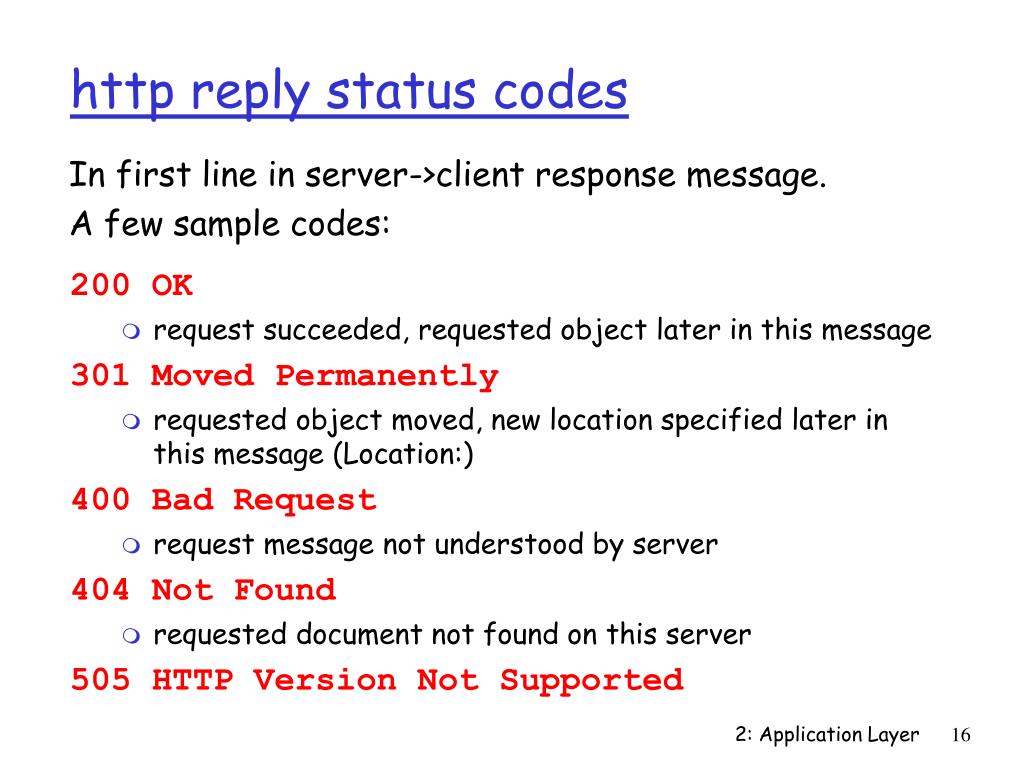 http reply status codes

In first line in server->client response message.
A few sample codes:

200 OK

request succeeded, requested object later in this message

301 Moved Permanently

requested object moved, new location specified later in this message (Location:)

400 Bad Request

request message not understood by server

404 Not Found

requested document not found on this server

505 HTTP Version Not Supported

2: Application Layer 16